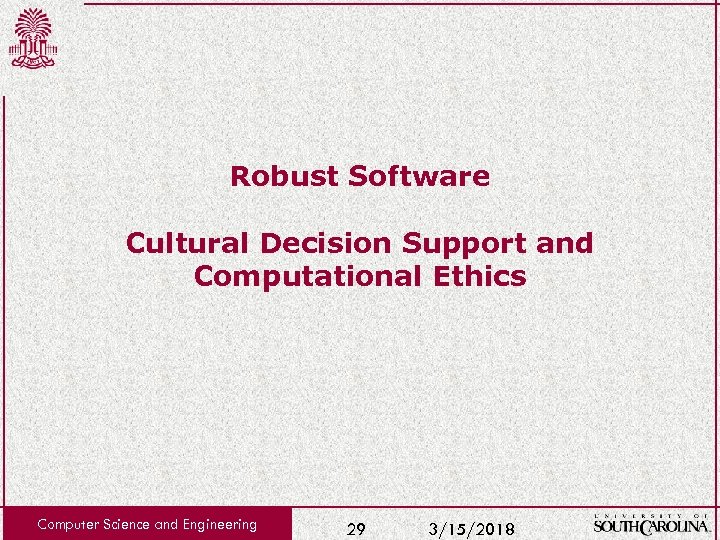 Robust Software

Cultural Decision Support and Computational Ethics

Computer Science and Engineering

29

3/15/2018

UNIVERSITY OF SOUTH CAROLINA